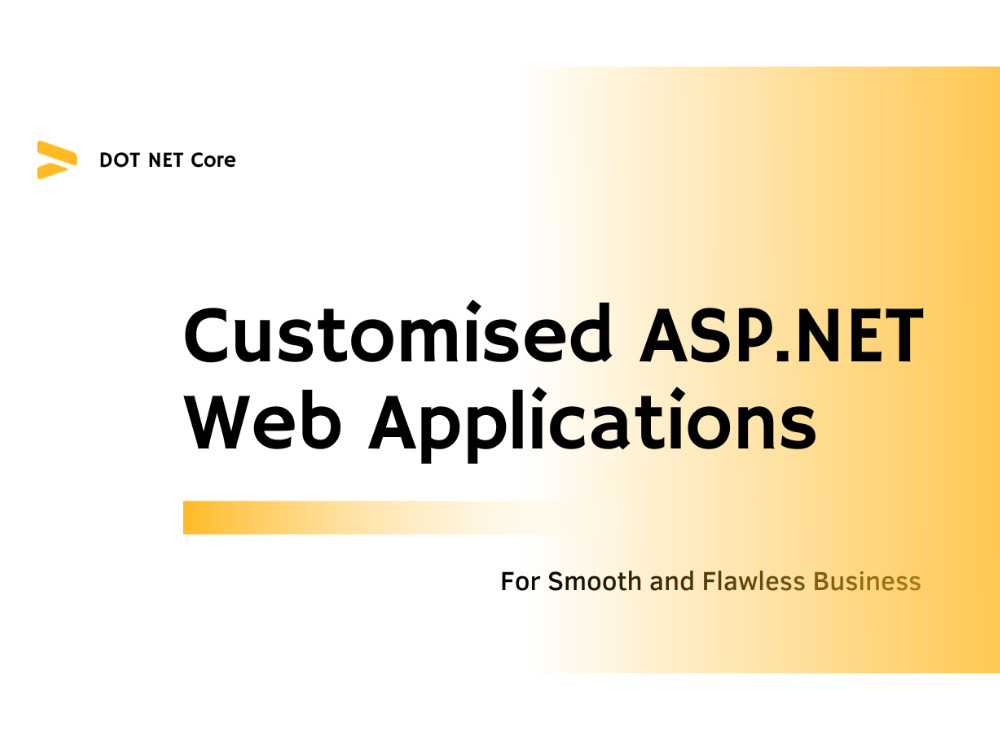 DOT NET Core

Customised ASP.NET Web Applications

For Smooth and Flawless Business